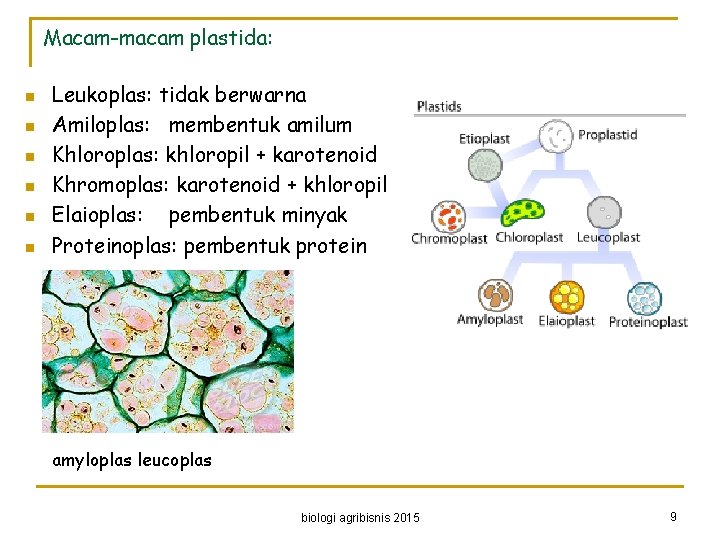 Macam-macam plastida:

- Leukoplas: tidak berwarna
- Amiloplas: membentuk amilum
- Khloroplas: khloropil + karotenoid
- Khromoplas: karotenoid + khloropil
- Elaioplas: pembentuk minyak
- Proteinoplas: pembentuk protein

Plastids

Etioplast

Proplastid

Chromoplast

Chloroplast

Leucoplast

Amyloplast

Elaioplast

Proteinoplast

amyloplas leucoplas

biologi agribisnis 2015

9